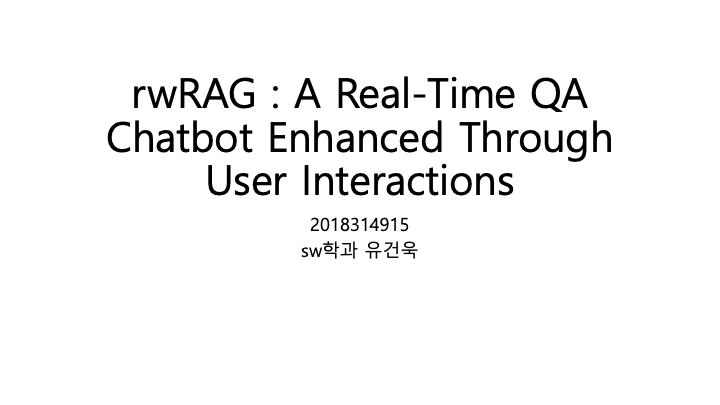 rwRAG : A Real-Time QA Chatbot Enhanced Through User Interactions

2018314915
sw학과 유건욱